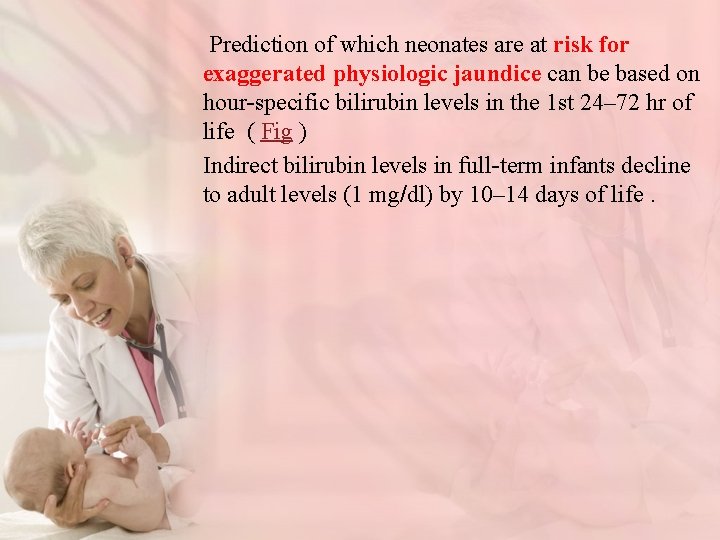 Prediction of which neonates are at risk for exaggerated physiologic jaundice can be based on hour-specific bilirubin levels in the 1st 24–72 hr of life ( Fig )

Indirect bilirubin levels in full-term infants decline to adult levels (1 mg/dl) by 10–14 days of life .